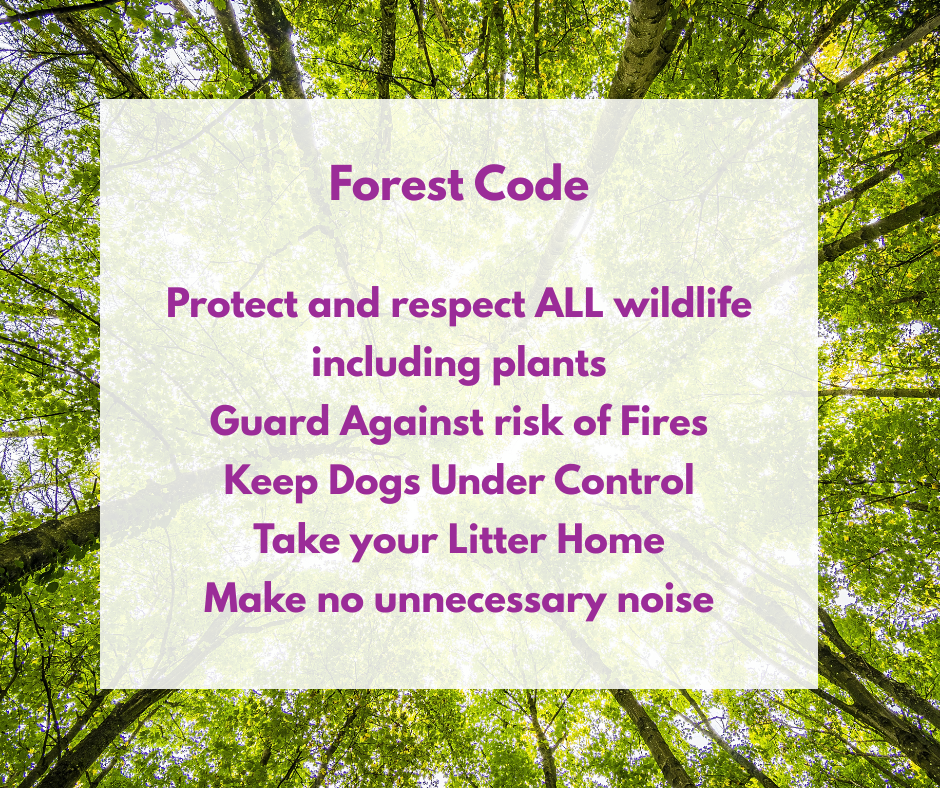 Forest Code

Protect and respect ALL wildlife including plants
Guard Against risk of Fires
Keep Dogs Under Control
Take your Litter Home
Make no unnecessary noise